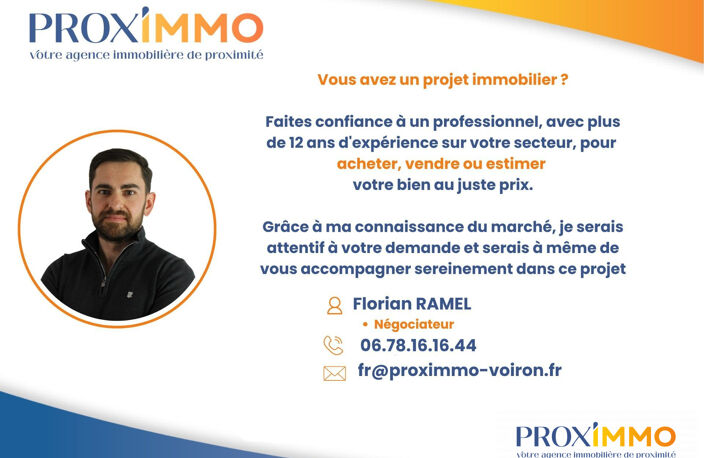 PROXIMMO
votre agence immobilière de proximité

Vous avez un projet immobilier ?

Faites confiance à un professionnel, avec plus de 12 ans d'expérience sur votre secteur, pour acheter, vendre ou estimer votre bien au juste prix.

Grâce à ma connaissance du marché, je serais attentif à votre demande et serais à même de vous accompagner sereinement dans ce projet

Florian RAMEL
• Négociateur
06.78.16.16.44
fr@proximmo-voiron.fr

PROXIMMO
votre agence immobilière de proximité